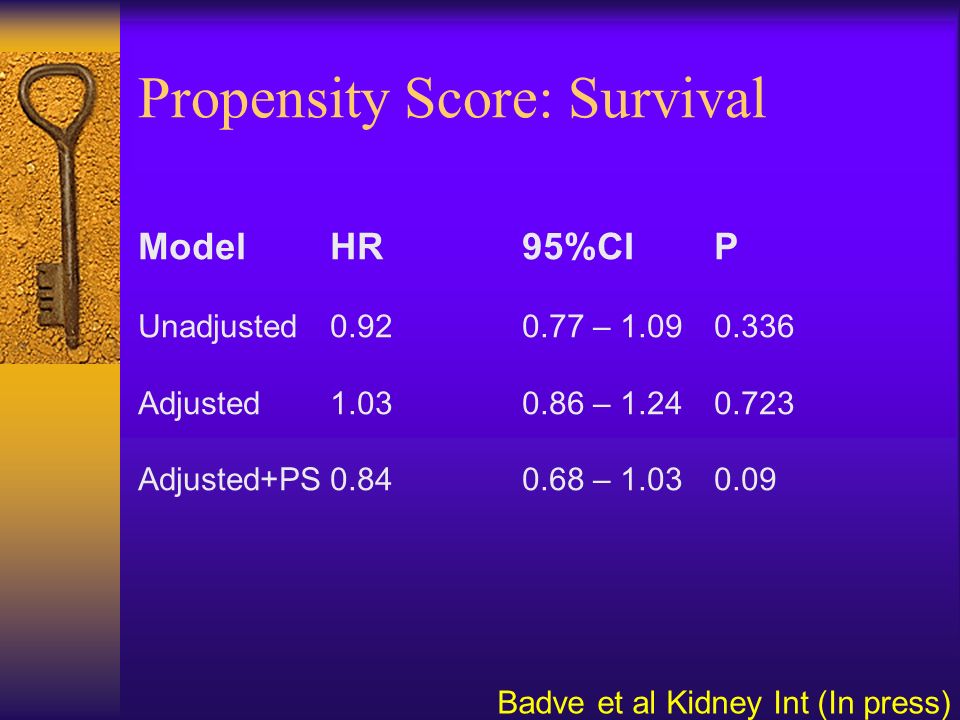 Propensity Score: Survival

| Model | HR | 95%CI | P |
|---|---|---|---|
| Unadjusted | 0.92 | 0.77 – 1.09 | 0.336 |
| Adjusted | 1.03 | 0.86 – 1.24 | 0.723 |
| Adjusted+PS | 0.84 | 0.68 – 1.03 | 0.09 |

Badve et al Kidney Int (In press)